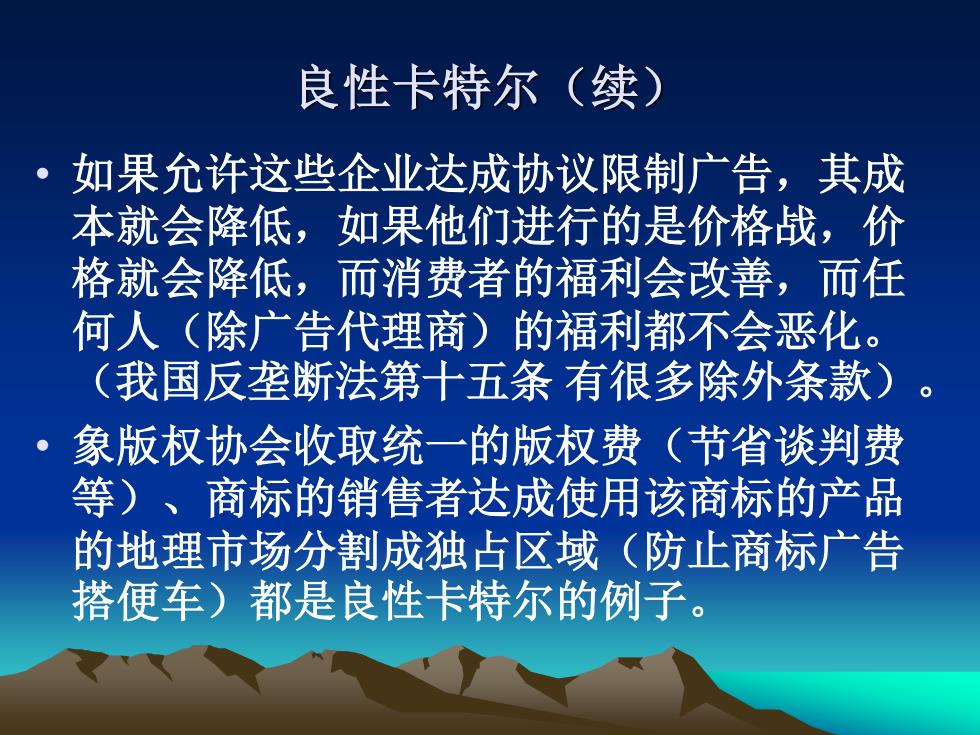 良性卡特尔（续）

• 如果允许这些企业达成协议限制广告，其成本就会降低，如果他们进行的是价格战，价格就会降低，而消费者的福利会改善，而任何人（除广告代理商）的福利都不会恶化。（我国反垄断法第十五条 有很多除外条款）。

• 象版权协会收取统一的版权费（节省谈判费等）、商标的销售者达成使用该商标的产品的地理市场分割成独占区域（防止商标广告搭便车）都是良性卡特尔的例子。